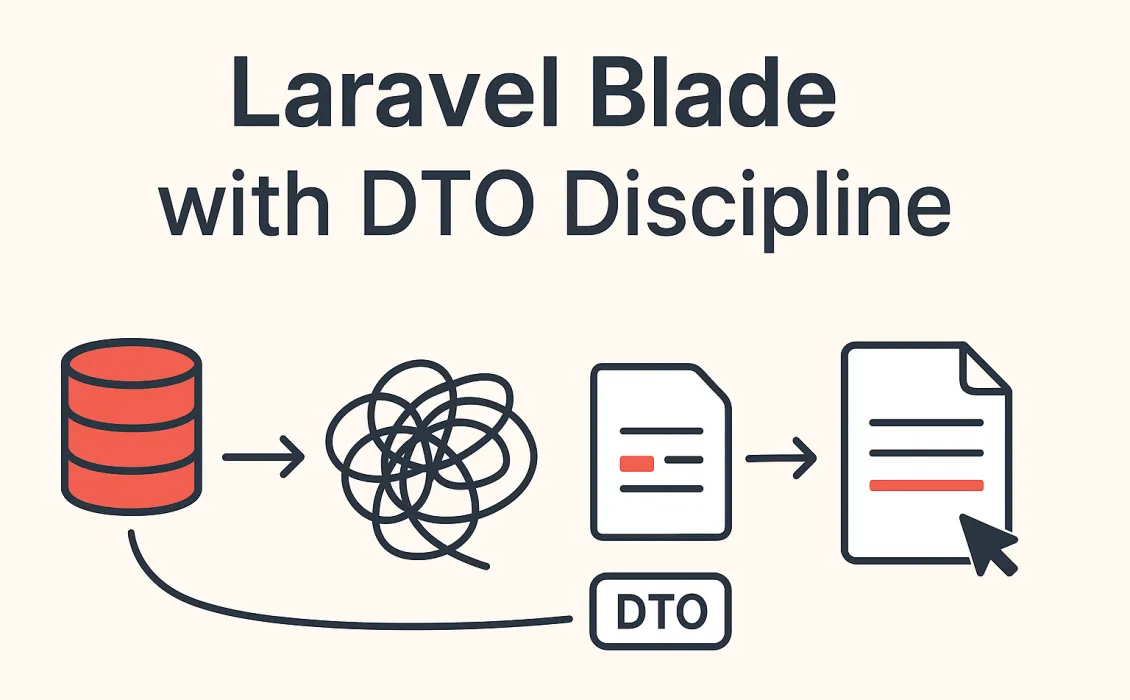 Laravel Blade
with DTO Discipline

DTO